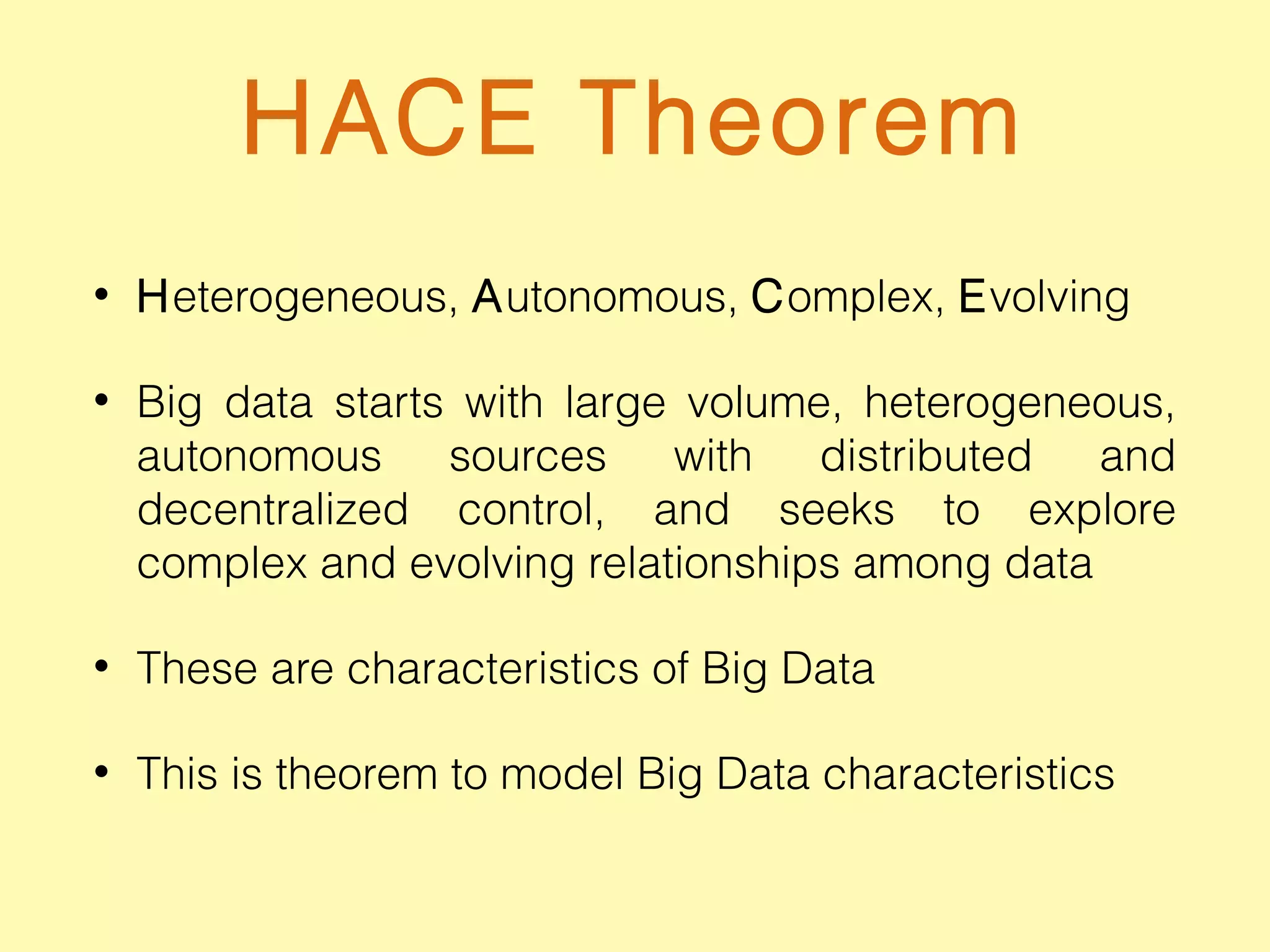 HACE Theorem

• Heterogeneous, Autonomous, Complex, Evolving

• Big data starts with large volume, heterogeneous, autonomous sources with distributed and decentralized control, and seeks to explore complex and evolving relationships among data

• These are characteristics of Big Data

• This is theorem to model Big Data characteristics